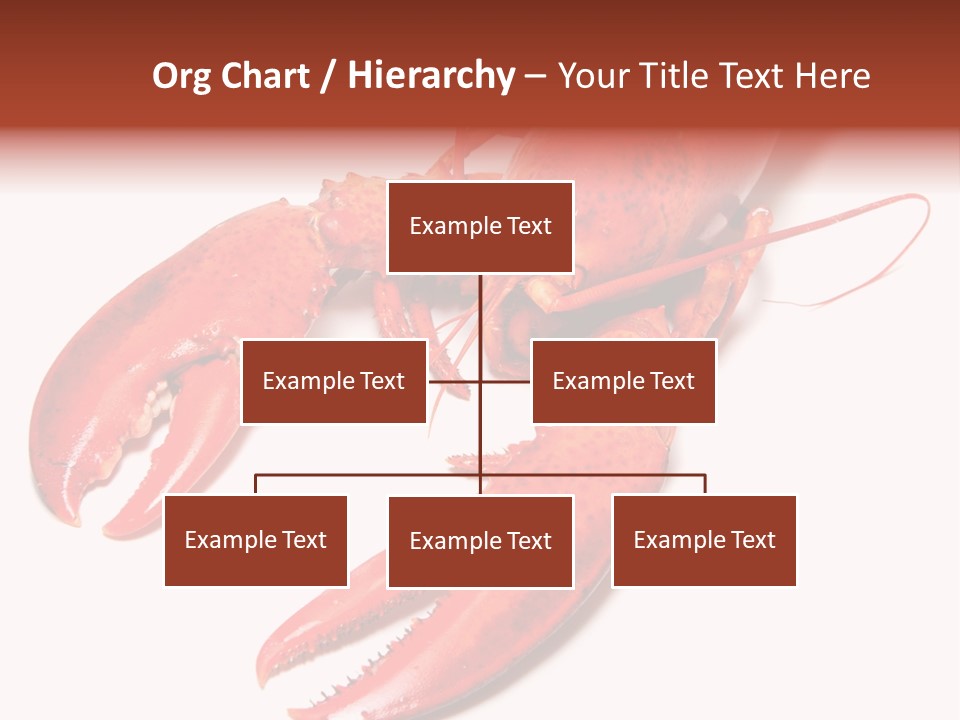 Org Chart / Hierarchy – Your Title Text Here

Example Text

Example Text

Example Text

Example Text

Example Text

Example Text